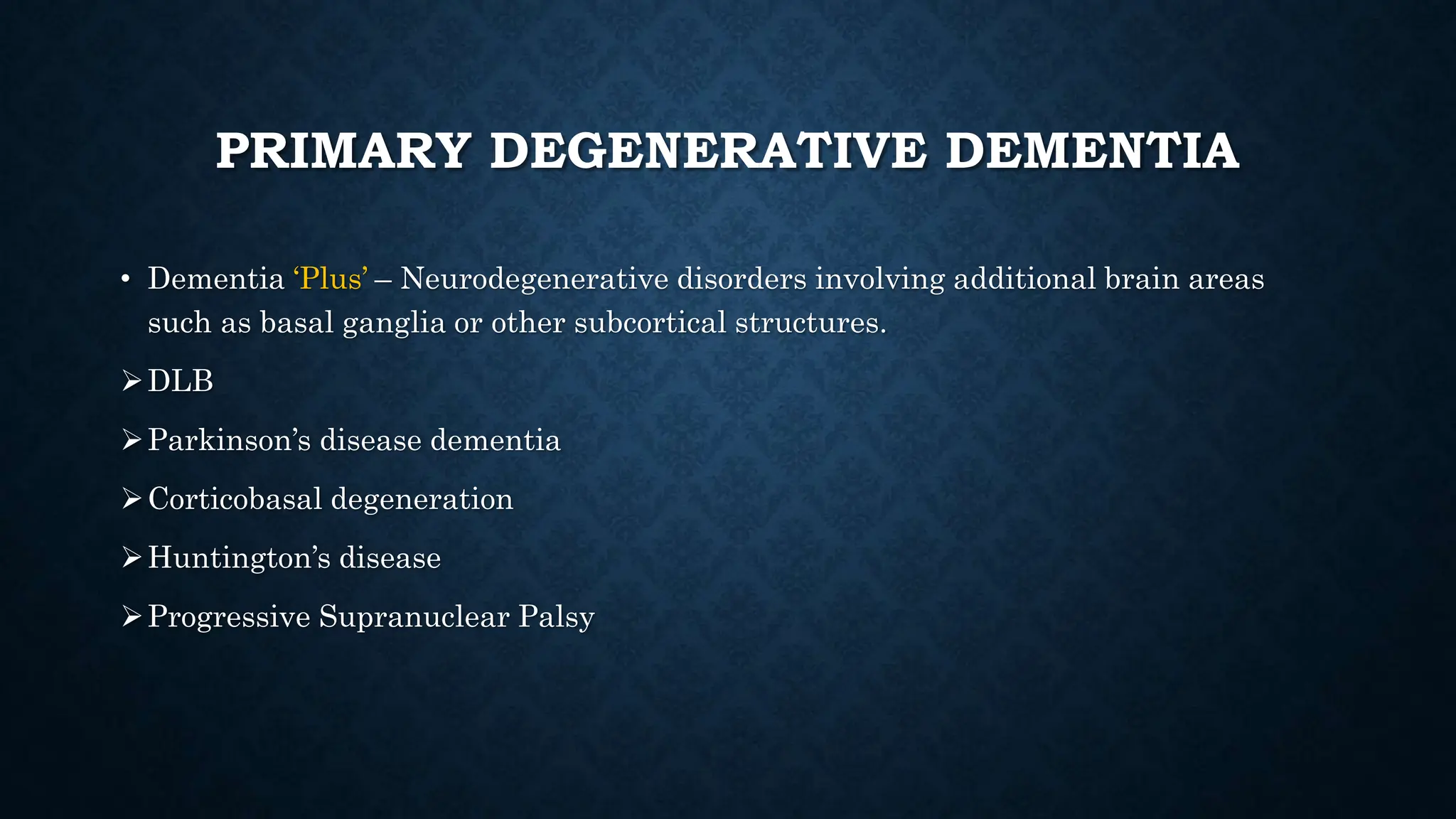 PRIMARY DEGENERATIVE DEMENTIA

• Dementia ‘Plus’ – Neurodegenerative disorders involving additional brain areas such as basal ganglia or other subcortical structures.

➢ DLB

➢ Parkinson’s disease dementia

➢ Corticobasal degeneration

➢ Huntington’s disease

➢ Progressive Supranuclear Palsy